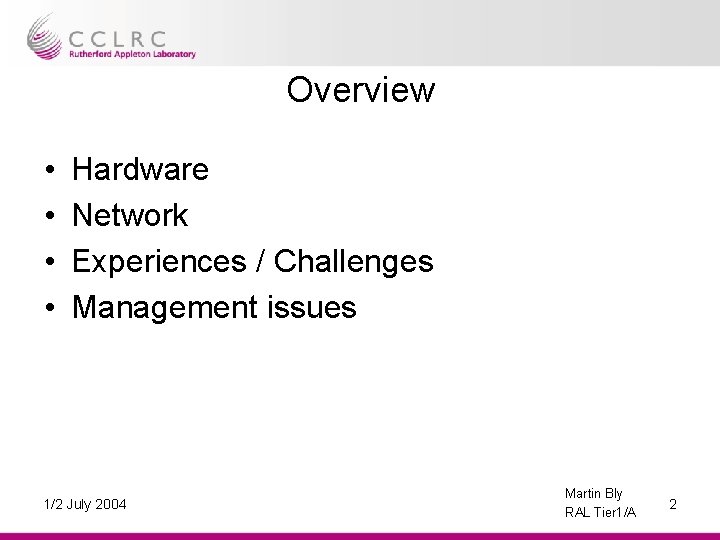 CCLRC
Rutherford Appleton Laboratory

Overview

• Hardware
• Network
• Experiences / Challenges
• Management issues

1/2 July 2004

Martin Bly
RAL Tier1/A

2